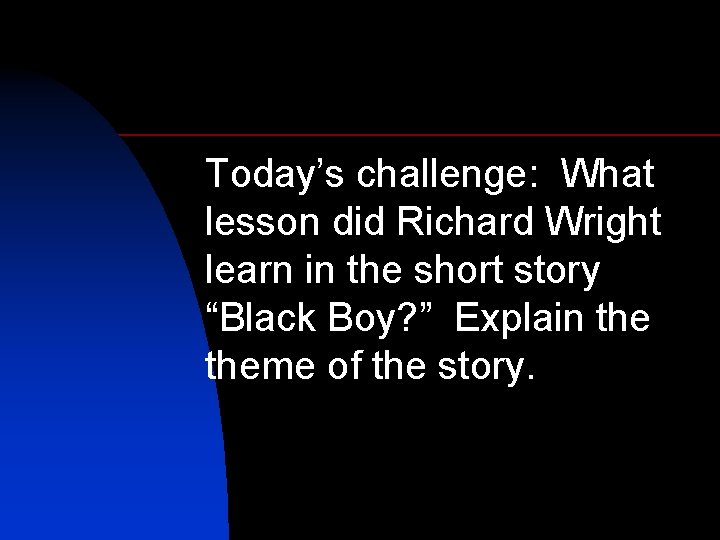 Today’s challenge: What lesson did Richard Wright learn in the short story “Black Boy?” Explain the theme of the story.